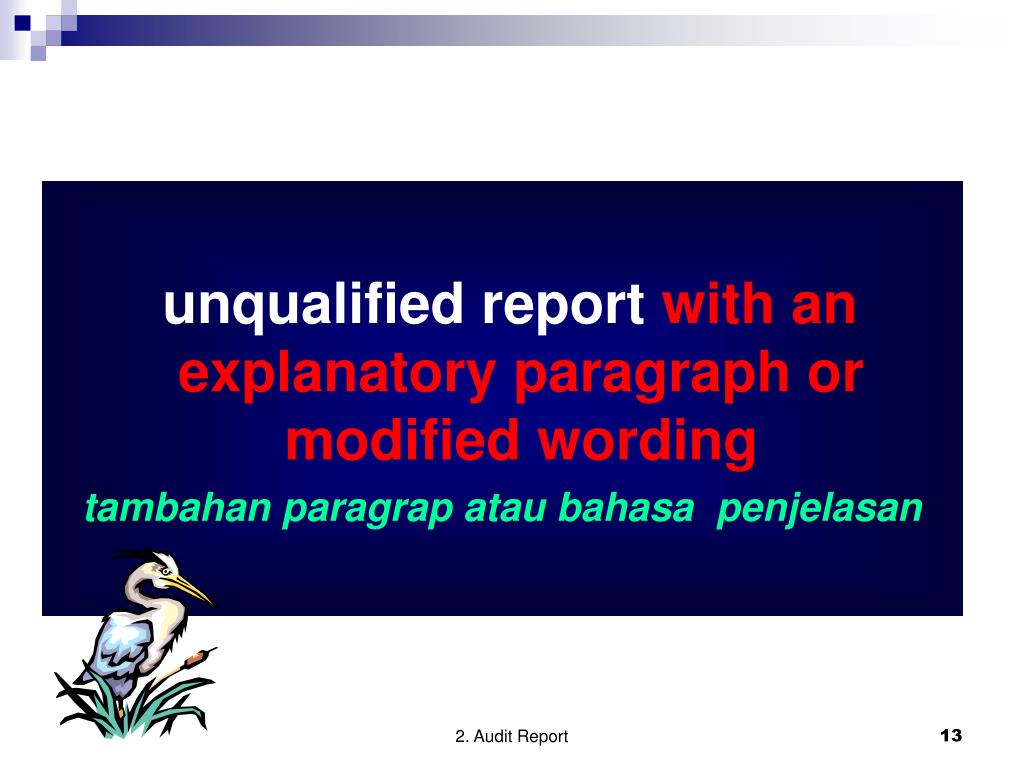 unqualified report with an explanatory paragraph or modified wording

tambahan paragrap atau bahasa penjelasan

2. Audit Report

13